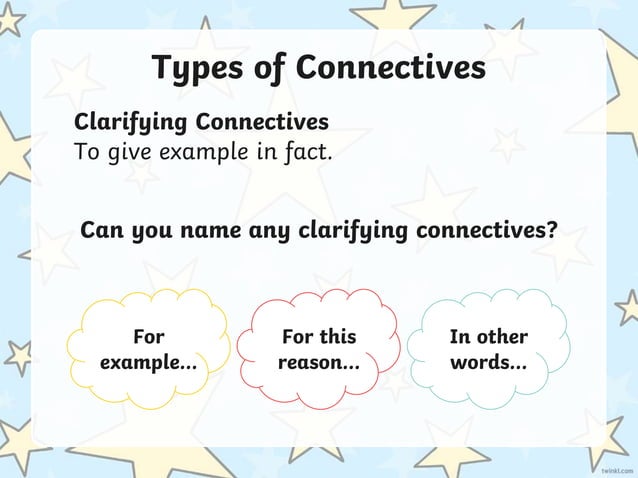 Types of Connectives

Clarifying Connectives
To give example in fact.

Can you name any clarifying connectives?

For example...

For this reason...

In other words...

twinkl.com